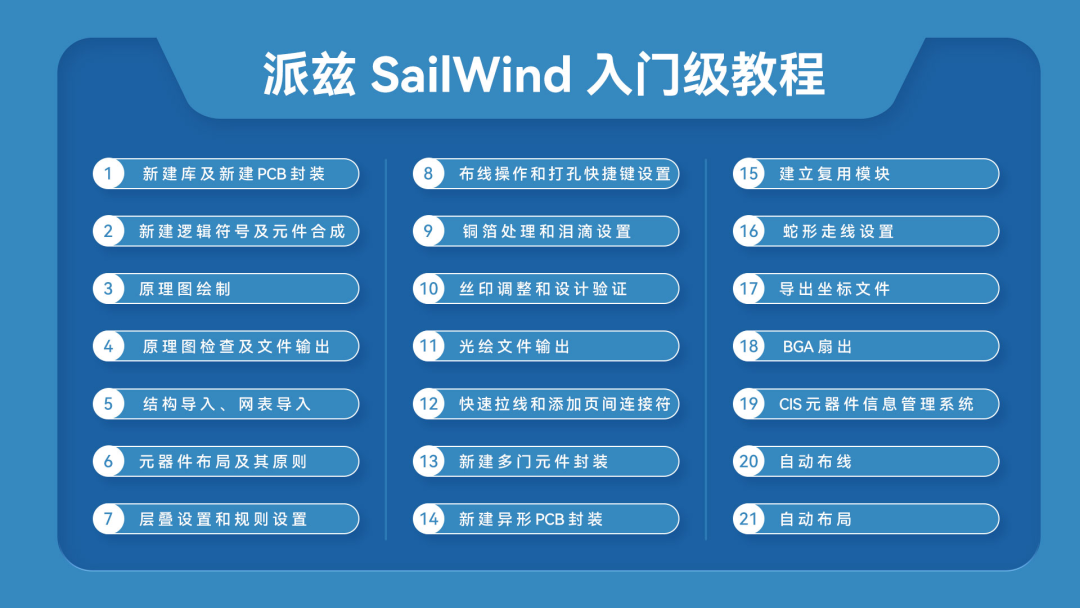 派兹 SailWind 入门级教程

1 新建库及新建PCB封装
2 新建逻辑符号及元件合成
3 原理图绘制
4 原理图检查及文件输出
5 结构导入、网表导入
6 元器件布局及其原则
7 层叠设置和规则设置

8 布线操作和打孔快捷键设置
9 铜箔处理和泪滴设置
10 丝印调整和设计验证
11 光绘文件输出
12 快速拉线和添加页间连接符
13 新建多门元件封装
14 新建异形PCB封装

15 建立复用模块
16 蛇形走线设置
17 导出坐标文件
18 BGA扇出
19 CIS元器件信息管理系统
20 自动布线
21 自动布局